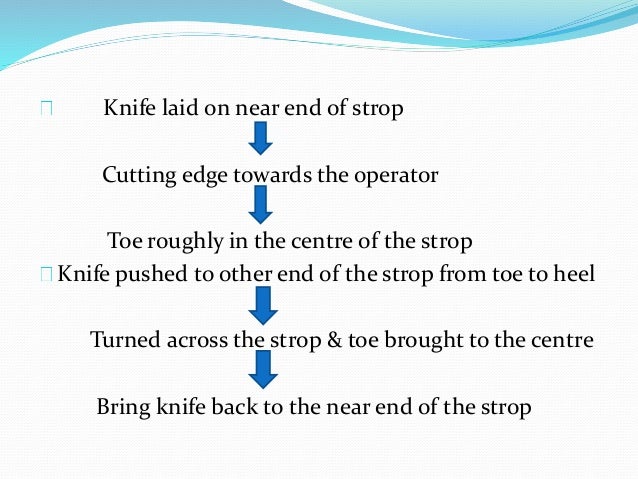 Knife laid on near end of strop

Cutting edge towards the operator

Toe roughly in the centre of the strop

Knife pushed to other end of the strop from toe to heel

Turned across the strop & toe brought to the centre

Bring knife back to the near end of the strop